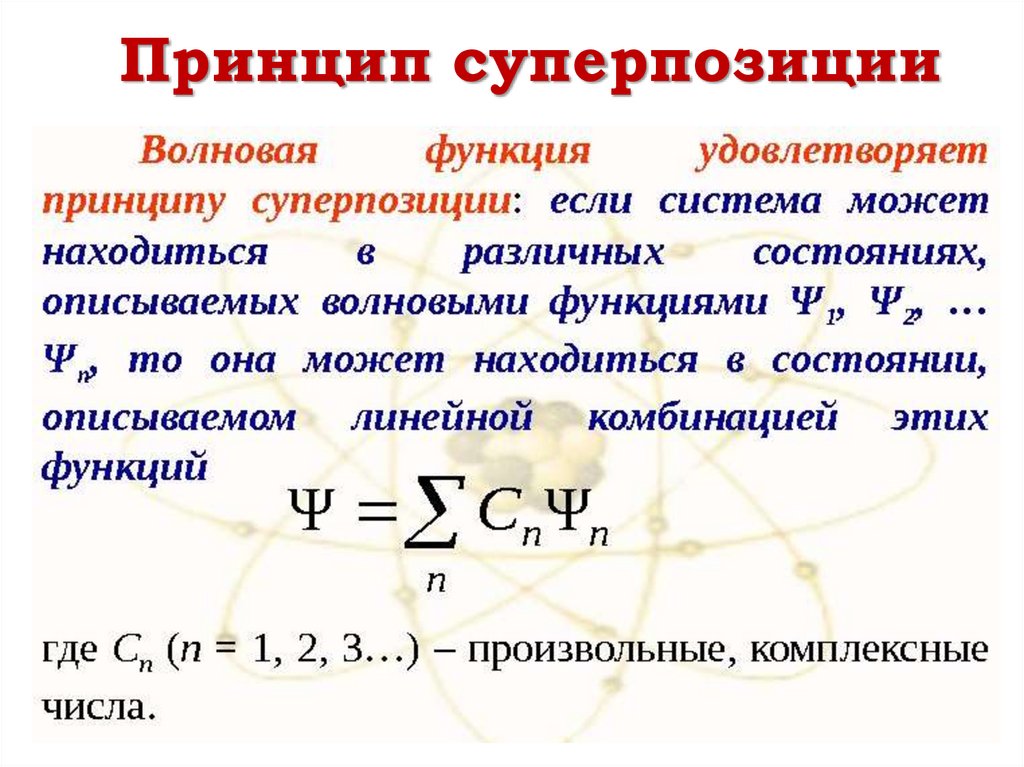 Принцип суперпозиции

Волновая функция удовлетворяет принципу суперпозиции: если система может находиться в различных состояниях, описываемых волновыми функциями $\Psi_1$, $\Psi_2$, … $\Psi_n$, то она может находиться в состоянии, описываемом линейной комбинацией этих функций

$\Psi = \sum_n C_n \Psi_n$

где $C_n$ ($n$ = 1, 2, 3…) – произвольные, комплексные числа.